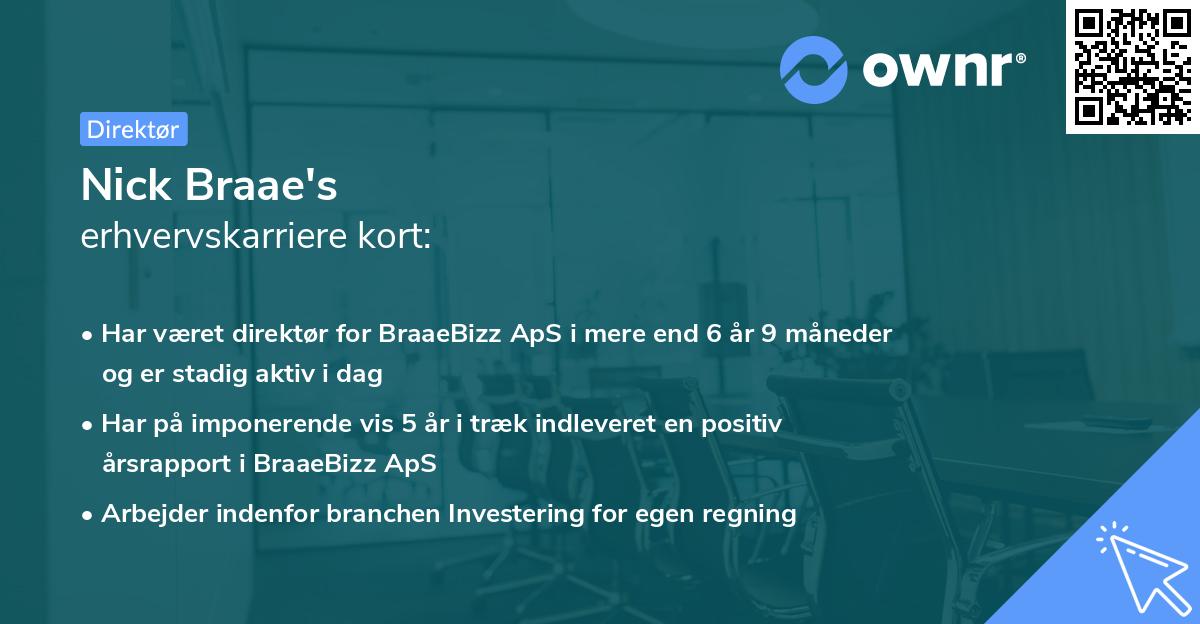 ownr®

Direktør

Nick Braae's
erhvervskarriere kort:

• Har været direktør for BraaeBizz ApS i mere end 6 år 9 måneder og er stadig aktiv i dag
• Har på imponerende vis 5 år i træk indleveret en positiv årsrapport i BraaeBizz ApS
• Arbejder indenfor branchen Investering for egen regning